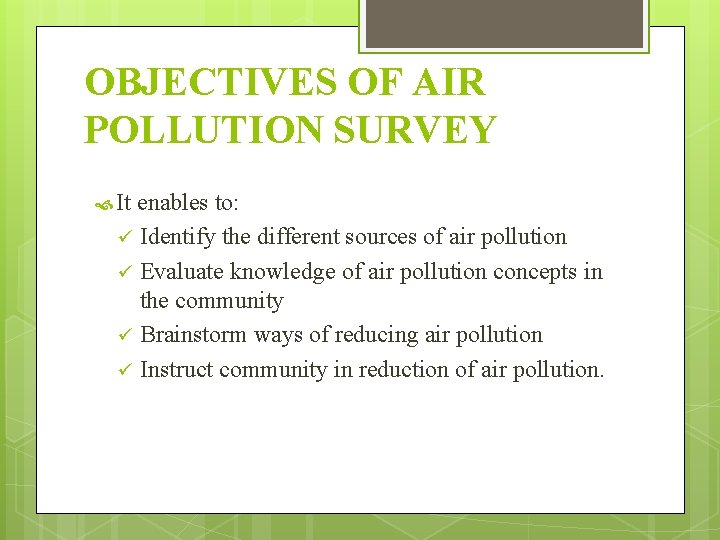 OBJECTIVES OF AIR POLLUTION SURVEY

It enables to:

✓ Identify the different sources of air pollution

✓ Evaluate knowledge of air pollution concepts in the community

✓ Brainstorm ways of reducing air pollution

✓ Instruct community in reduction of air pollution.